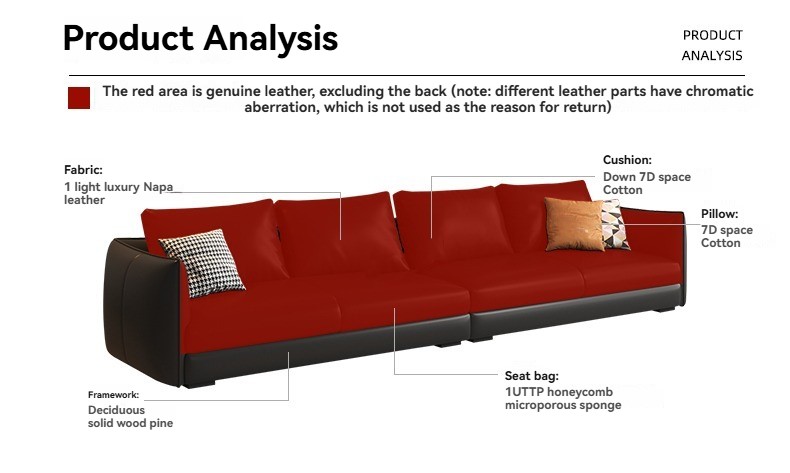 Product Analysis

PRODUCT ANALYSIS

The red area is genuine leather, excluding the back (note: different leather parts have chromatic aberration, which is not used as the reason for return)

Fabric:
1 light luxury Napa leather

Cushion:
Down 7D space Cotton

Pillow:
7D space Cotton

Framework:
Deciduous solid wood pine

Seat bag:
1UTTP honeycomb microporous sponge